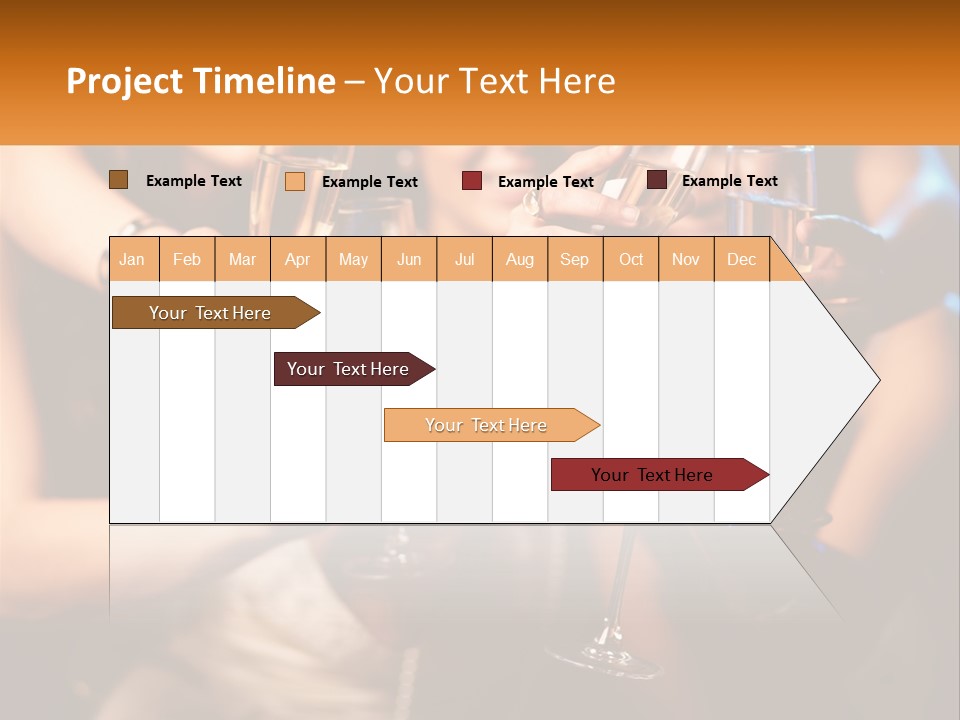 Project Timeline – Your Text Here

Example Text
Example Text
Example Text
Example Text

| Jan | Feb | Mar | Apr | May | Jun | Jul | Aug | Sep | Oct | Nov | Dec |
|---|---|---|---|---|---|---|---|---|---|---|---|

Your Text Here

Your Text Here

Your Text Here

Your Text Here